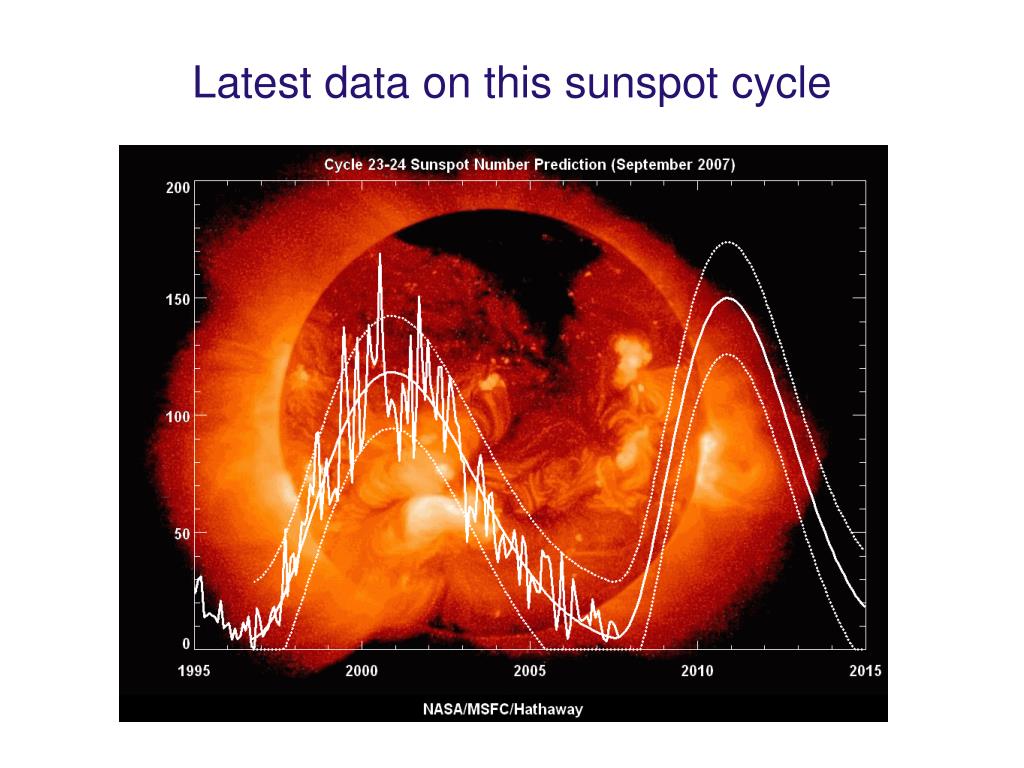 Latest data on this sunspot cycle

Cycle 23-24 Sunspot Number Prediction (September 2007)

200
150
100
50
0

1995
2000
2005
2010
2015

NASA/MSFC/Hathaway